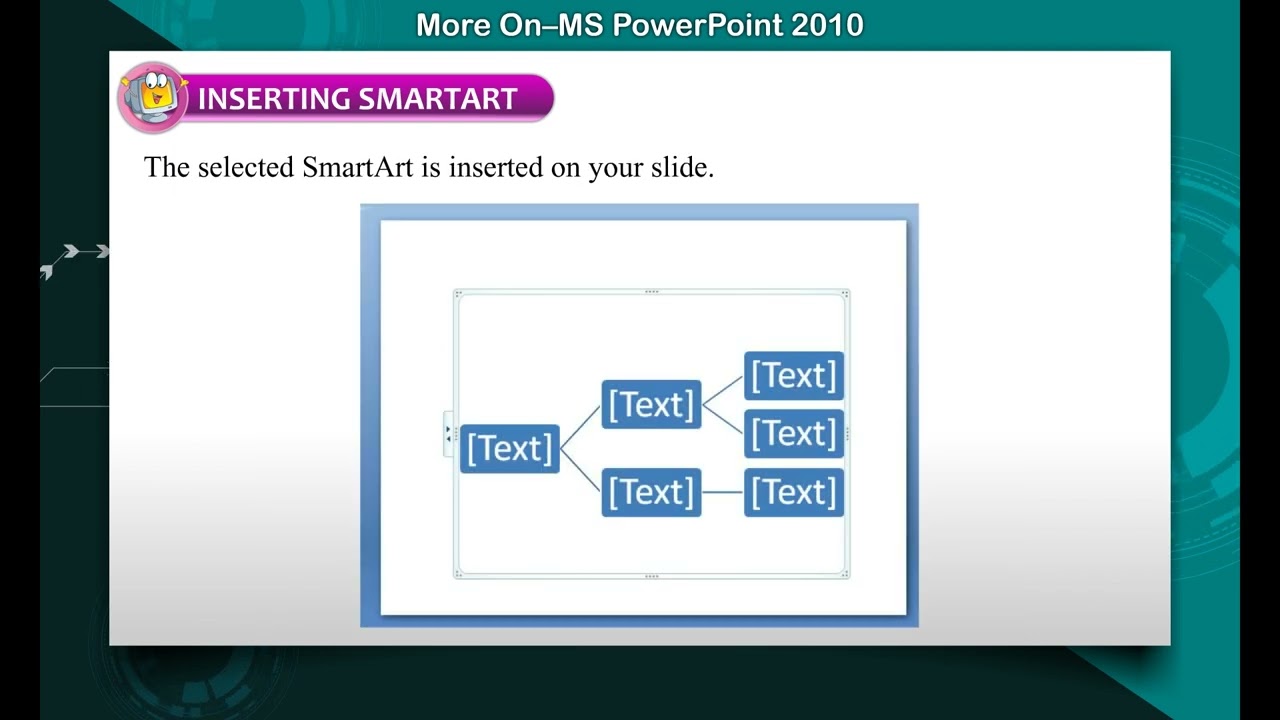 More On–MS PowerPoint 2010

INSERTING SMARTART

The selected SmartArt is inserted on your slide.

[Text]

[Text]

[Text]

[Text]

[Text]

[Text]